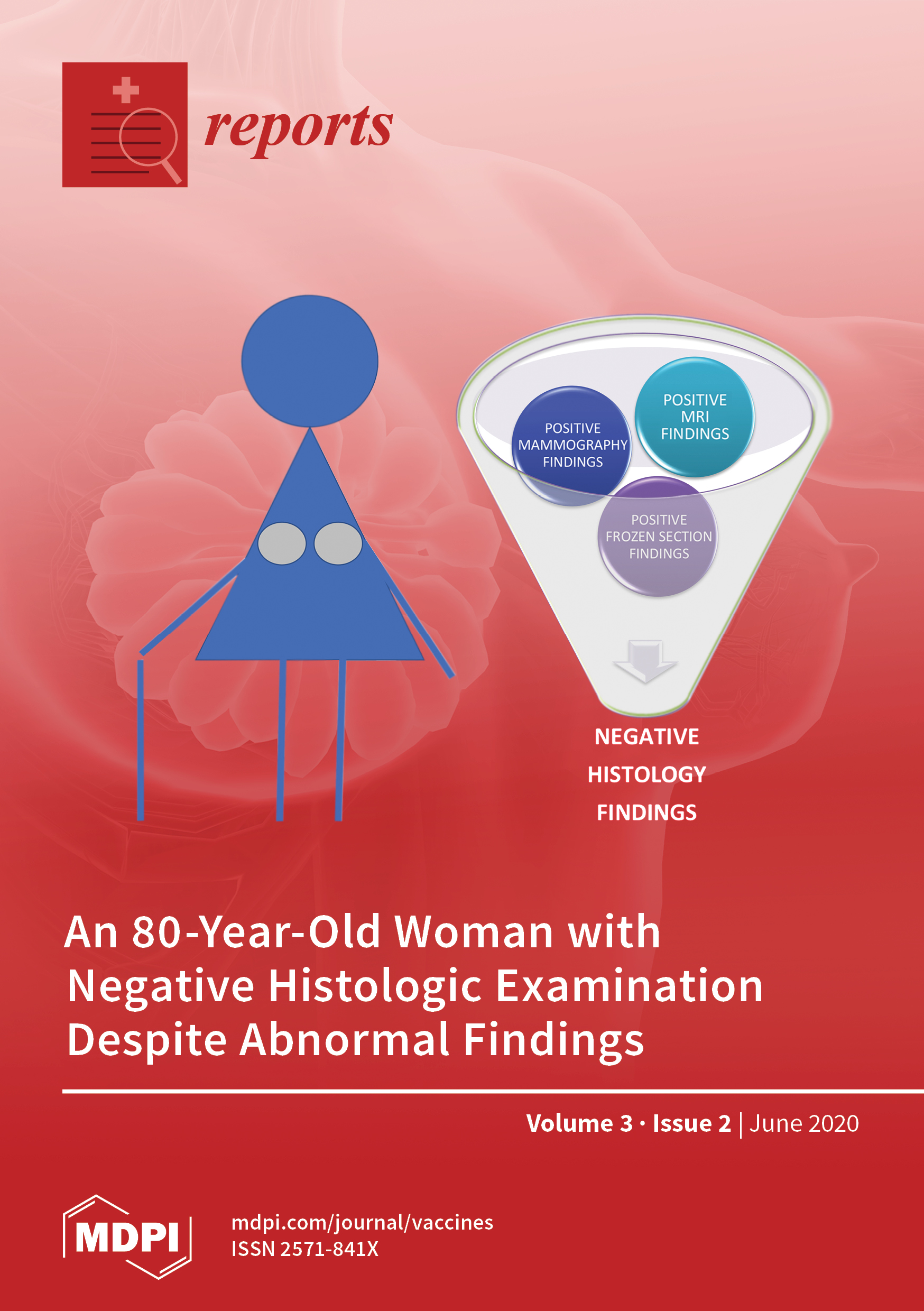 reports

POSITIVE MAMMOGRAPHY FINDINGS

POSITIVE MRI FINDINGS

POSITIVE FROZEN SECTION FINDINGS

NEGATIVE HISTOLOGY FINDINGS

An 80-Year-Old Woman with Negative Histologic Examination Despite Abnormal Findings

Volume 3 · Issue 2 | June 2020

MDPI

mdpi.com/journal/vaccines
ISSN 2571-841X